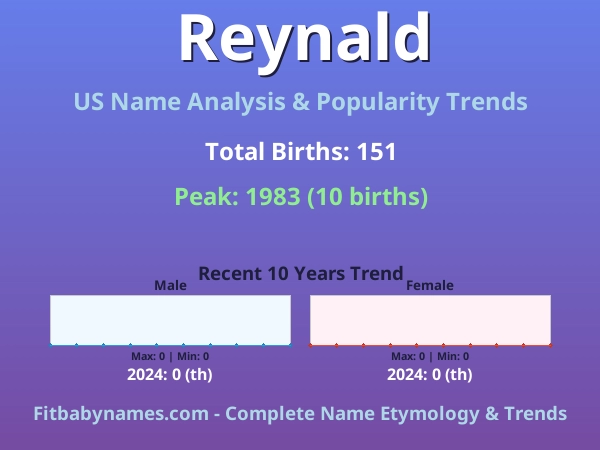 Reynald

US Name Analysis & Popularity Trends

Total Births: 151

Peak: 1983 (10 births)

Recent 10 Years Trend

Male

Max: 0 | Min: 0

2024: 0 (th)

Female

Max: 0 | Min: 0

2024: 0 (th)

Fitbabynames.com - Complete Name Etymology & Trends